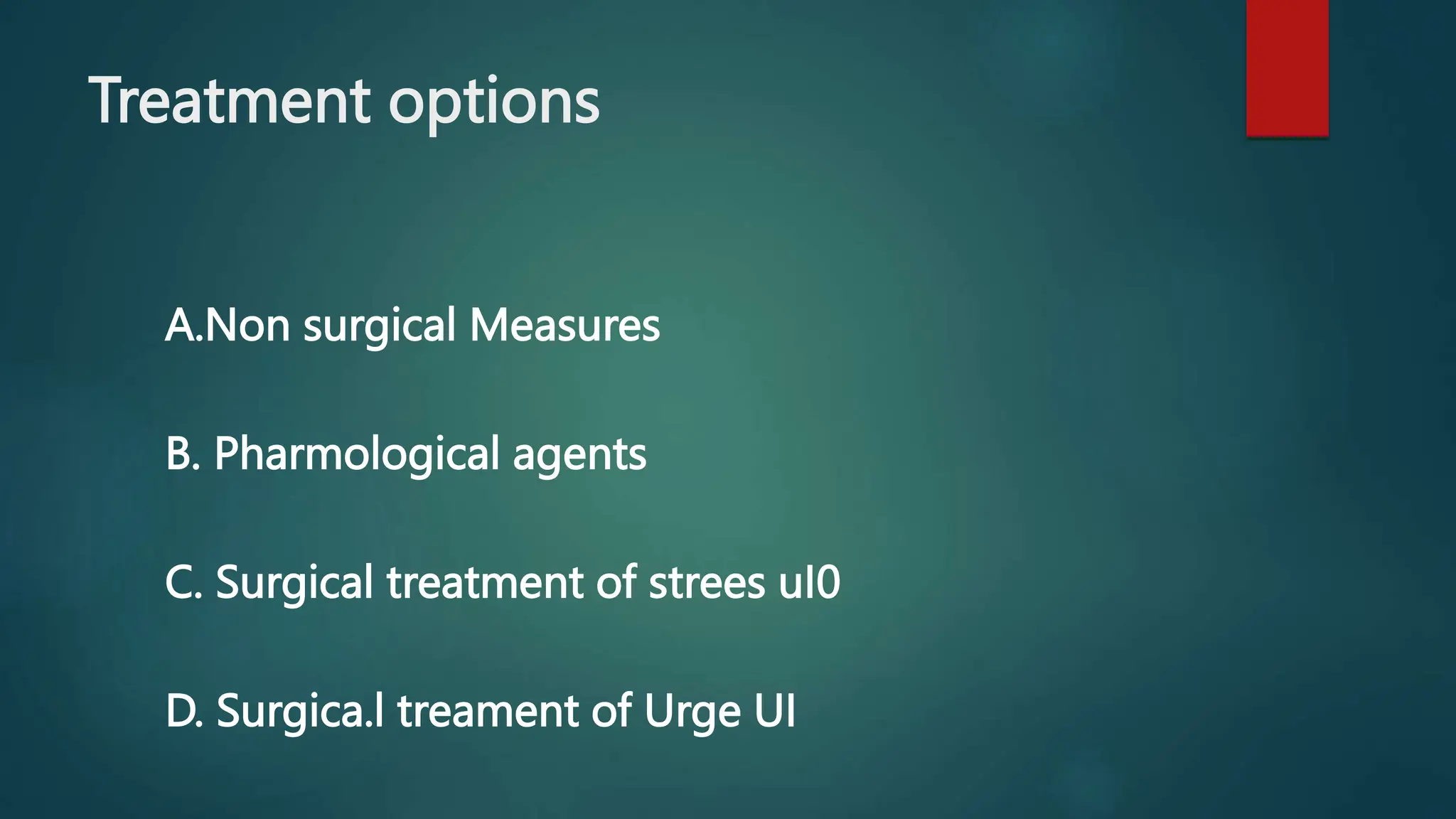 Treatment options

A.Non surgical Measures

B. Pharmological agents

C. Surgical treatment of strees uI0

D. Surgica.l treament of Urge UI